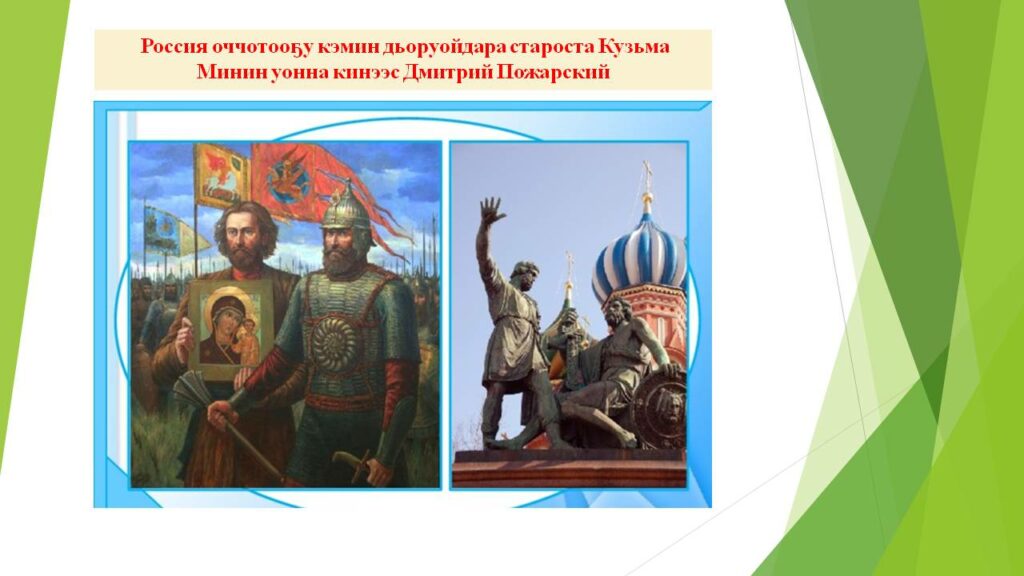 Россия оччотооҕу кэмин дьоруойдара староста Кузьма Минин уонна кинээс Дмитрий Пожарский